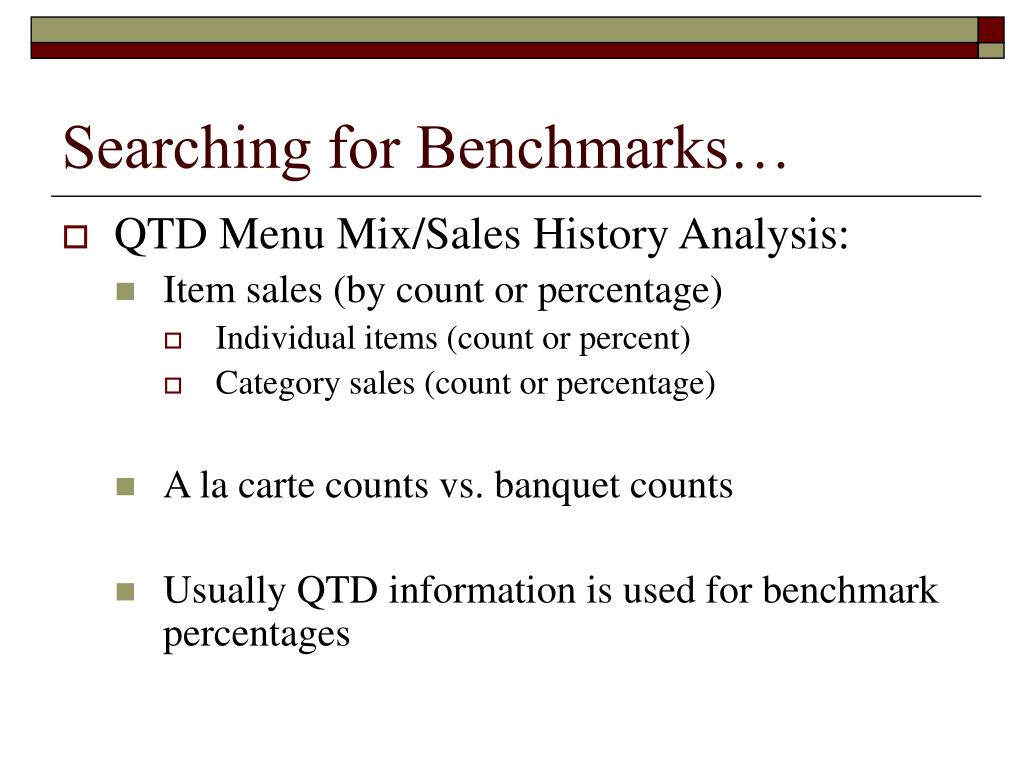 Searching for Benchmarks…

QTD Menu Mix/Sales History Analysis:

Item sales (by count or percentage)

Individual items (count or percent)

Category sales (count or percentage)

A la carte counts vs. banquet counts

Usually QTD information is used for benchmark percentages